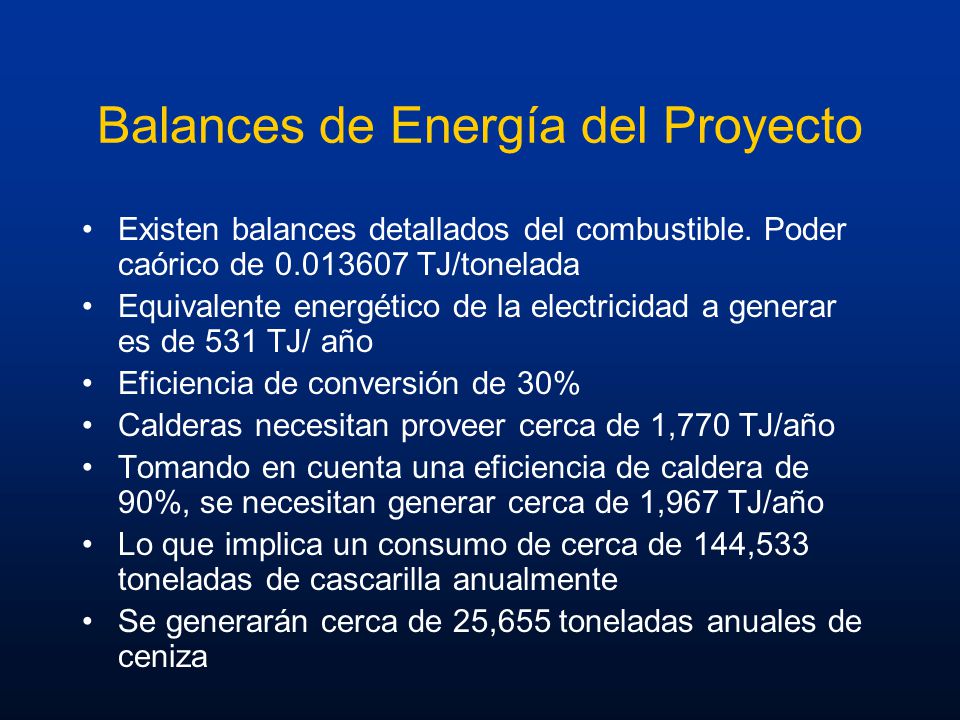 Balances de Energía del Proyecto

• Existen balances detallados del combustible. Poder caórico de 0.013607 TJ/tonelada
• Equivalente energético de la electricidad a generar es de 531 TJ/ año
• Eficiencia de conversión de 30%
• Calderas necesitan proveer cerca de 1,770 TJ/año
• Tomando en cuenta una eficiencia de caldera de 90%, se necesitan generar cerca de 1,967 TJ/año
• Lo que implica un consumo de cerca de 144,533 toneladas de cascarilla anualmente
• Se generarán cerca de 25,655 toneladas anuales de ceniza